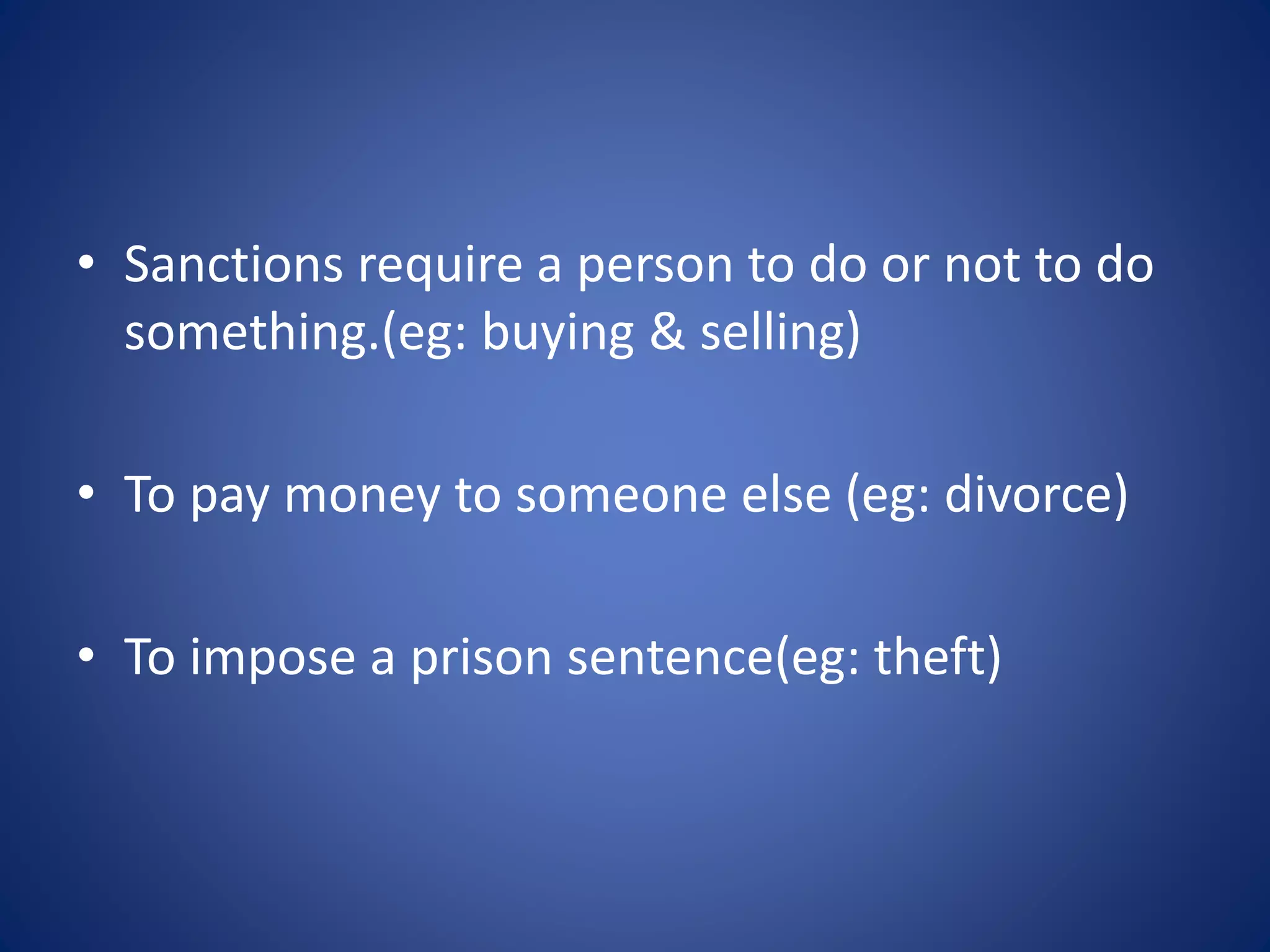 • Sanctions require a person to do or not to do something.(eg: buying & selling)

• To pay money to someone else (eg: divorce)

• To impose a prison sentence(eg: theft)